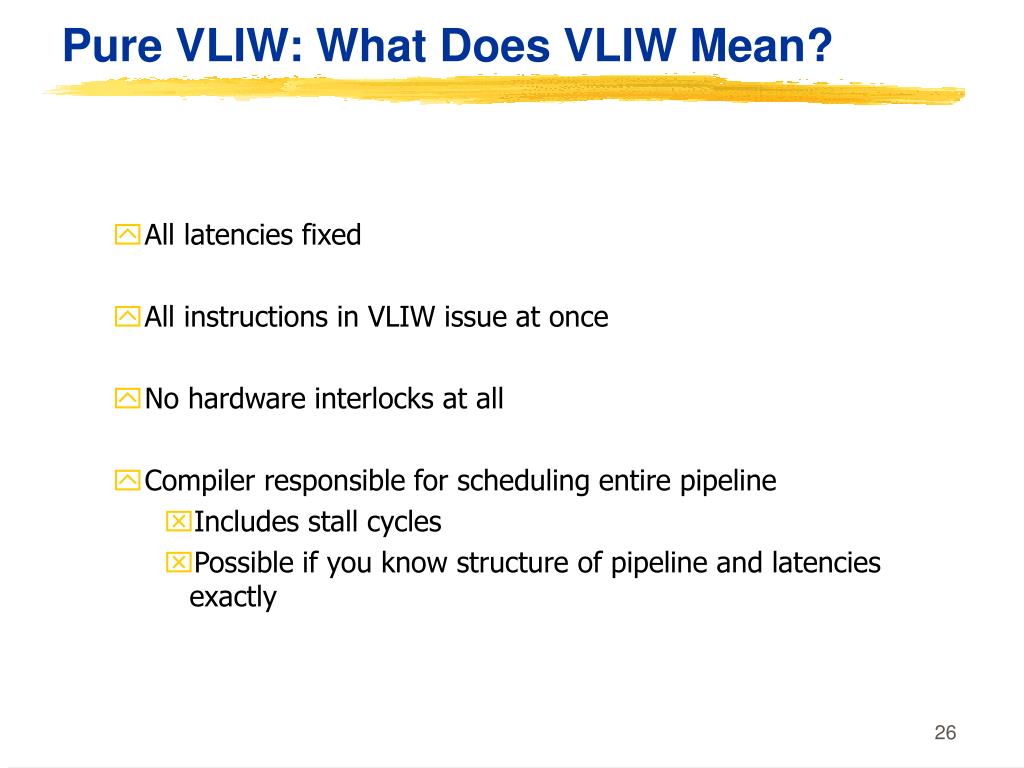 Pure VLIW: What Does VLIW Mean?

All latencies fixed

All instructions in VLIW issue at once

No hardware interlocks at all

Compiler responsible for scheduling entire pipeline

Includes stall cycles

Possible if you know structure of pipeline and latencies exactly

26